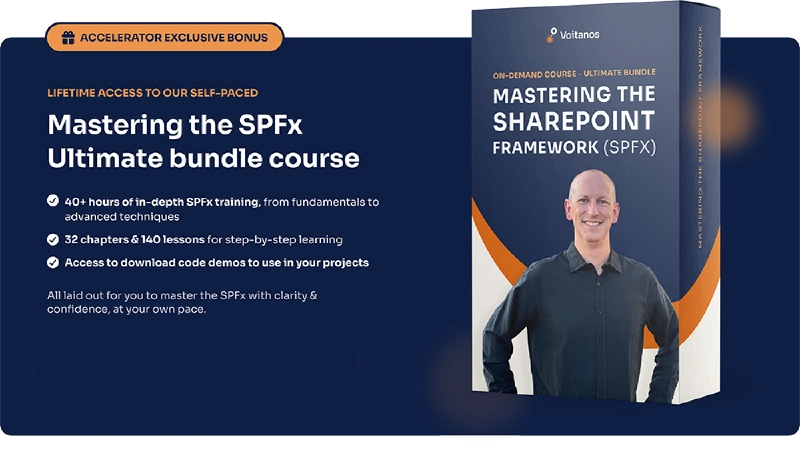 ACCELERATOR EXCLUSIVE BONUS

LIFETIME ACCESS TO OUR SELF-PACED

Mastering the SPFx Ultimate bundle course

40+ hours of in-depth SPFx training, from fundamentals to advanced techniques

32 chapters & 140 lessons for step-by-step learning

Access to download code demos to use in your projects

All laid out for you to master the SPFx with clarity & confidence, at your own pace.

Voitanos

ON-DEMAND COURSE - ULTIMATE BUNDLE

MASTERING THE SHAREPOINT FRAMEWORK (SPFX)

MASTERING THE SHAREPOINT FRAMEWORK